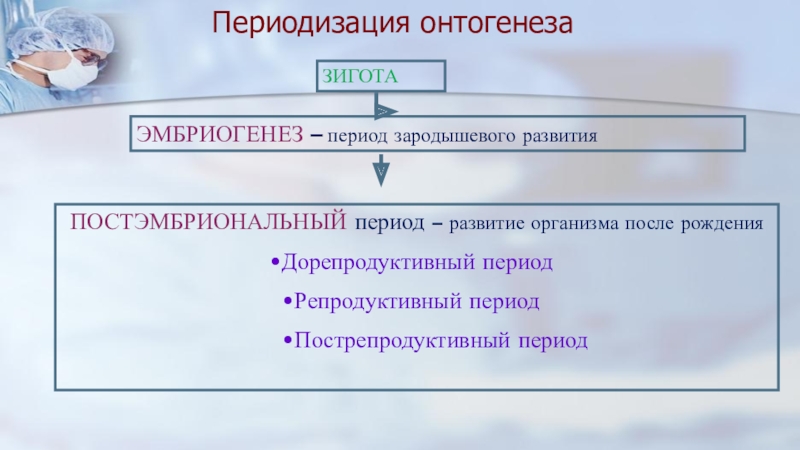 Периодизация онтогенеза

ЗИГОТА

ЭМБРИОГЕНЕЗ – период зародышевого развития

ПОСТЭМБРИОНАЛЬНЫЙ период – развитие организма после рождения

•Дорепродуктивный период

•Репродуктивный период

•Пострепродуктивный период